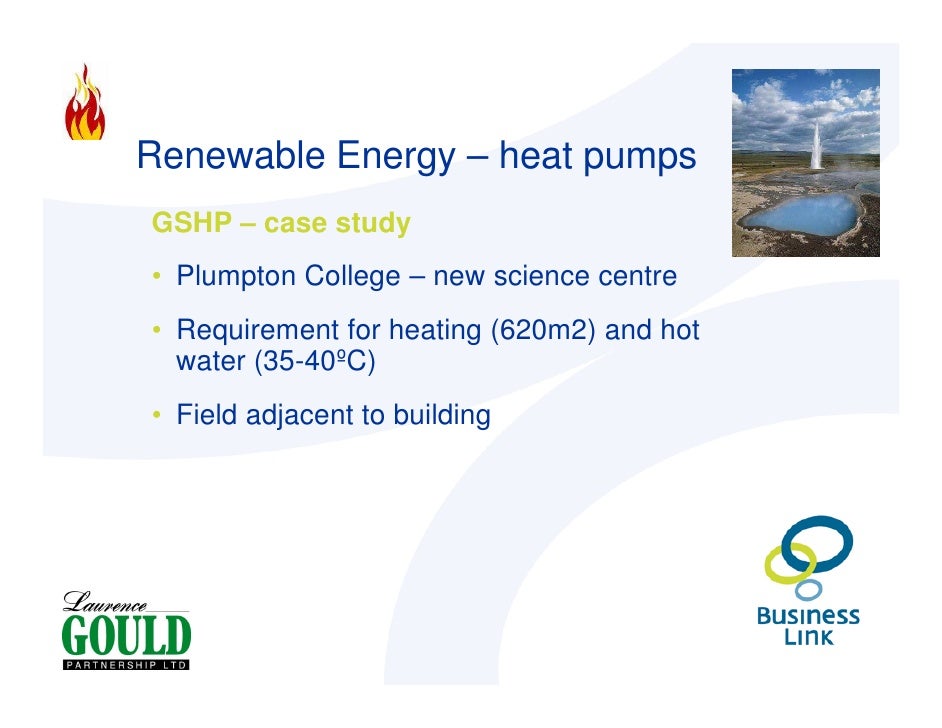 Renewable Energy – heat pumps

GSHP – case study

• Plumpton College – new science centre

• Requirement for heating (620m2) and hot water (35-40ºC)

• Field adjacent to building

Laurence GOULD PARTNERSHIP LTD

Business Link